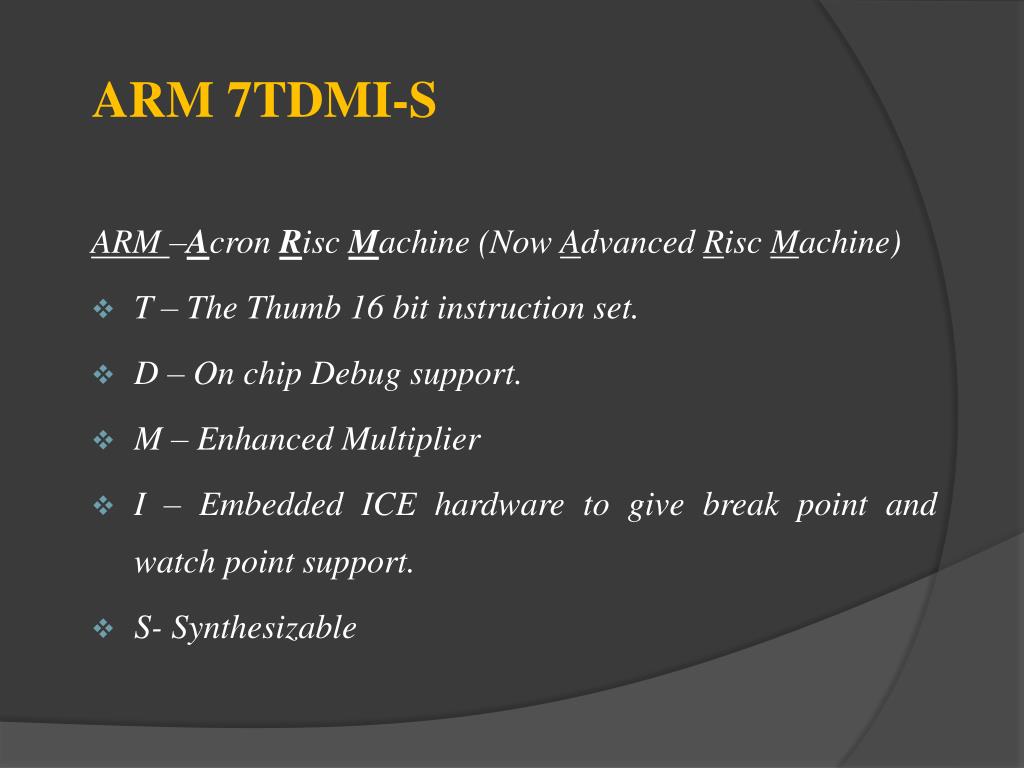 ARM 7TDMI-S

ARM –Acron Risc Machine (Now Advanced Risc Machine)

❖ T – The Thumb 16 bit instruction set.

❖ D – On chip Debug support.

❖ M – Enhanced Multiplier

❖ I – Embedded ICE hardware to give break point and watch point support.

❖ S- Synthesizable